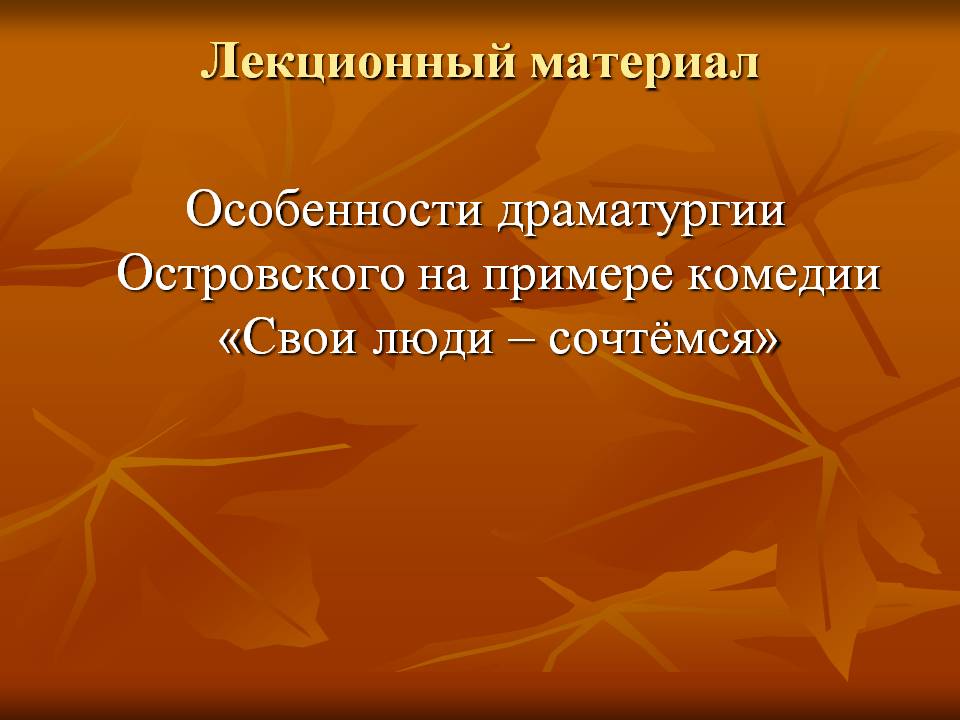 Лекционный материал

Особенности драматургии Островского на примере комедии «Свои люди – сочтёмся»